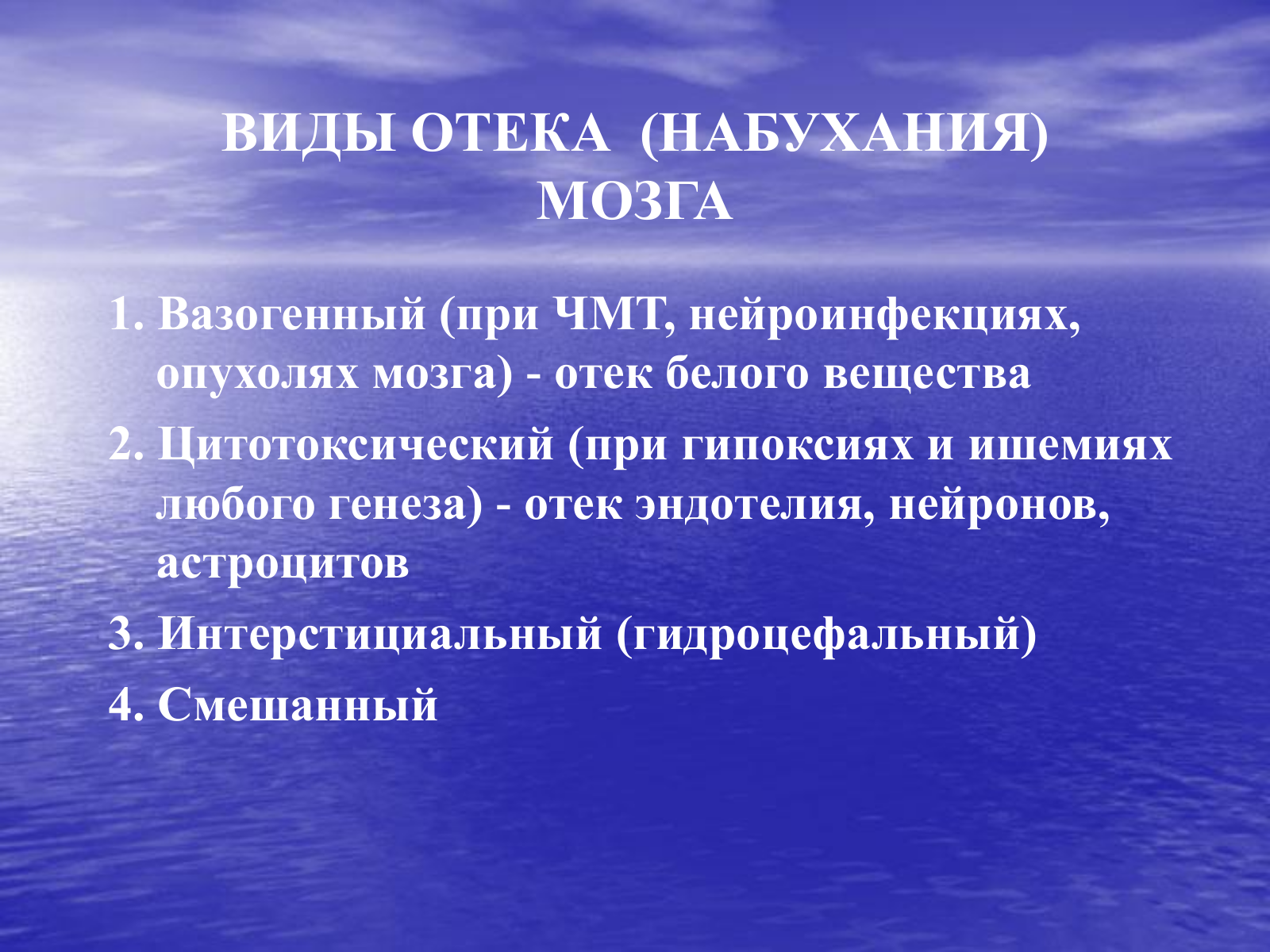 ВИДЫ ОТЕКА (НАБУХАНИЯ) МОЗГА

1. Вазогенный (при ЧМТ, нейроинфекциях, опухолях мозга) - отек белого вещества

2. Цитотоксический (при гипоксиях и ишемиях любого генеза) - отек эндотелия, нейронов, астроцитов

3. Интерстициальный (гидроцефальный)

4. Смешанный